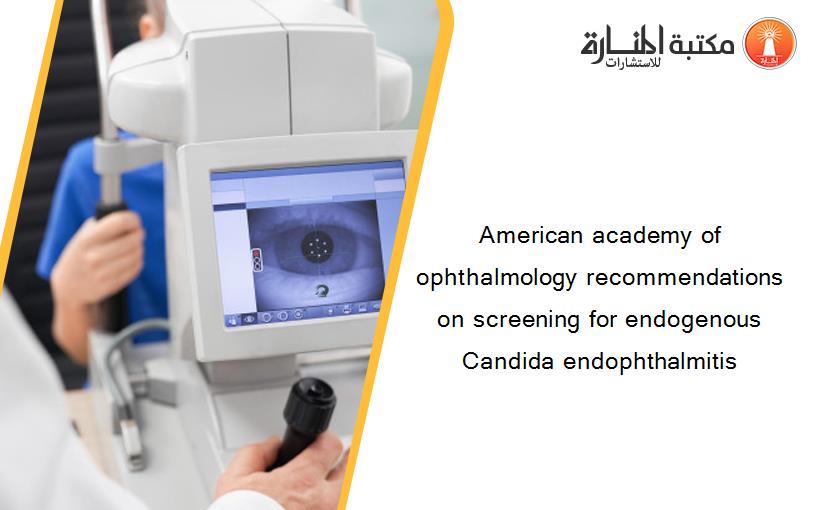 مكتبة المنارة للاستشارات

American academy of ophthalmology recommendations on screening for endogenous Candida endophthalmitis